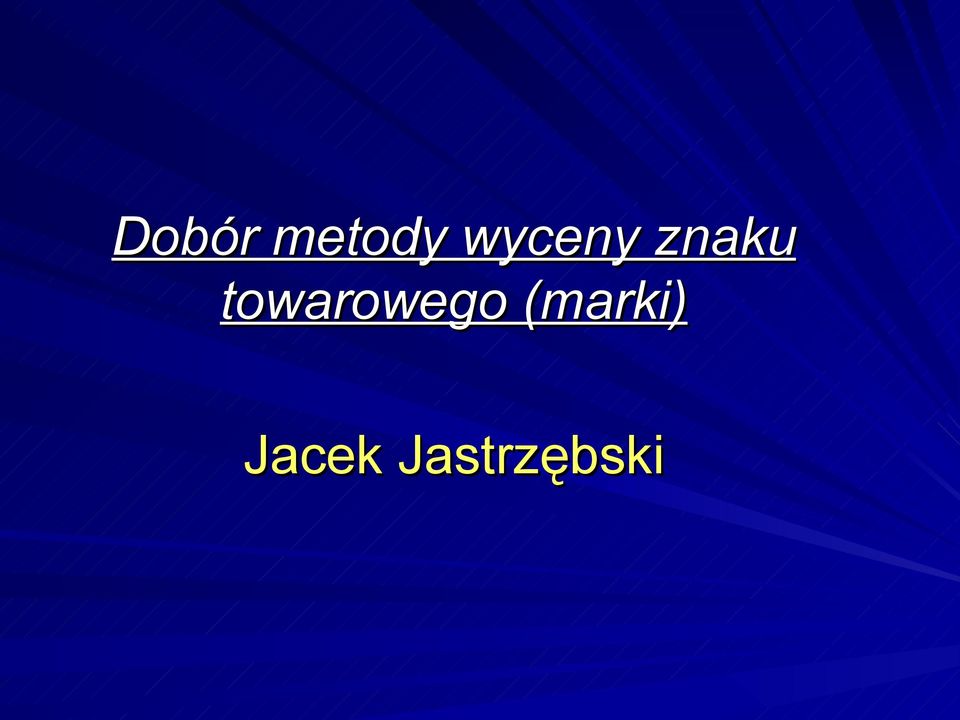 Dobór metody wyceny znaku towarowego (marki)

Jacek Jastrzębski